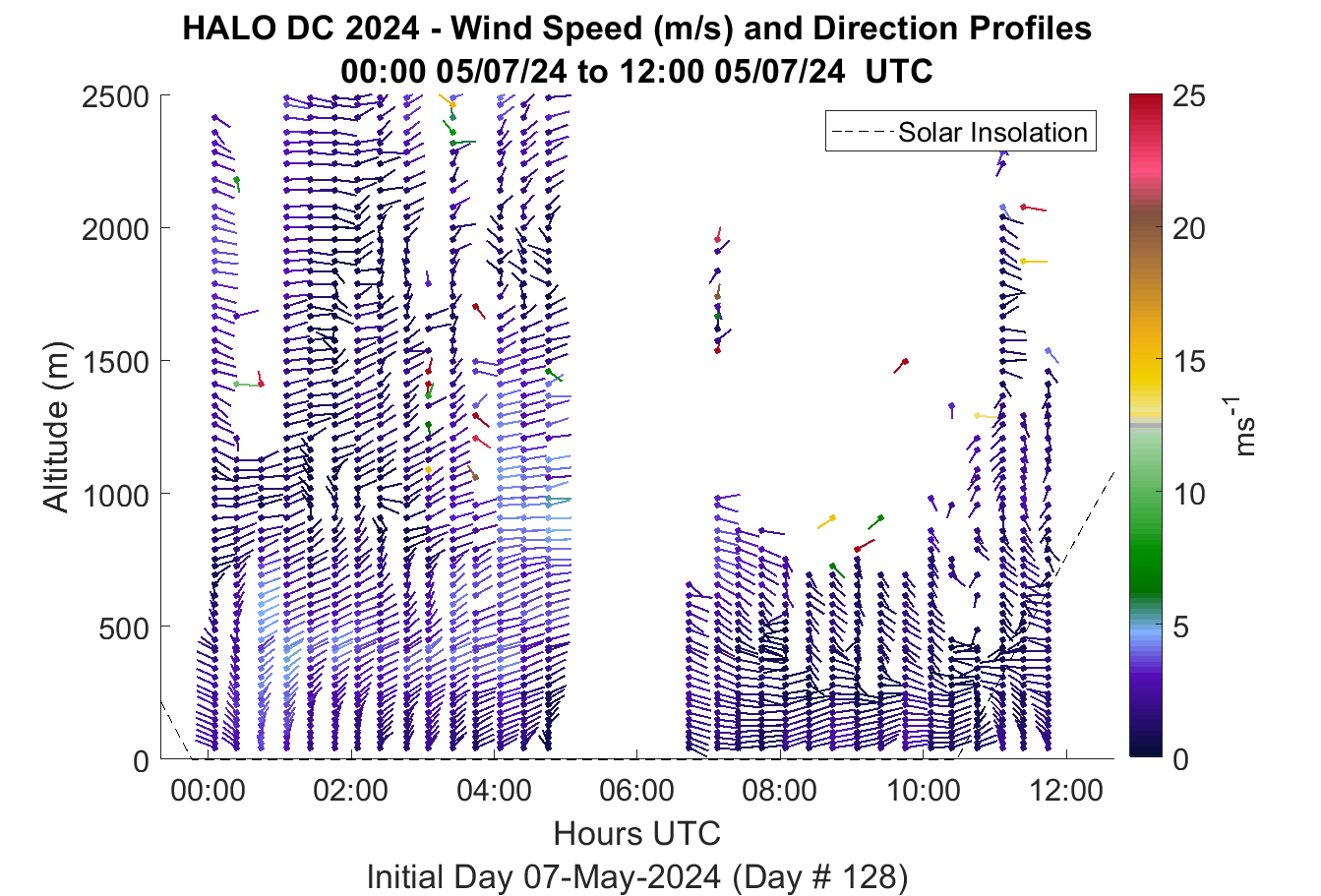 HALO DC 2024 - Wind Speed (m/s) and Direction Profiles
00:00 05/07/24 to 12:00 05/07/24 UTC

Solar Insolation

Altitude (m)

2500
2000
1500
1000
500
0

00:00
02:00
04:00
06:00
08:00
10:00
12:00

Hours UTC

Initial Day 07-May-2024 (Day # 128)

25
20
15
10
5
0

$ms^{-1}$